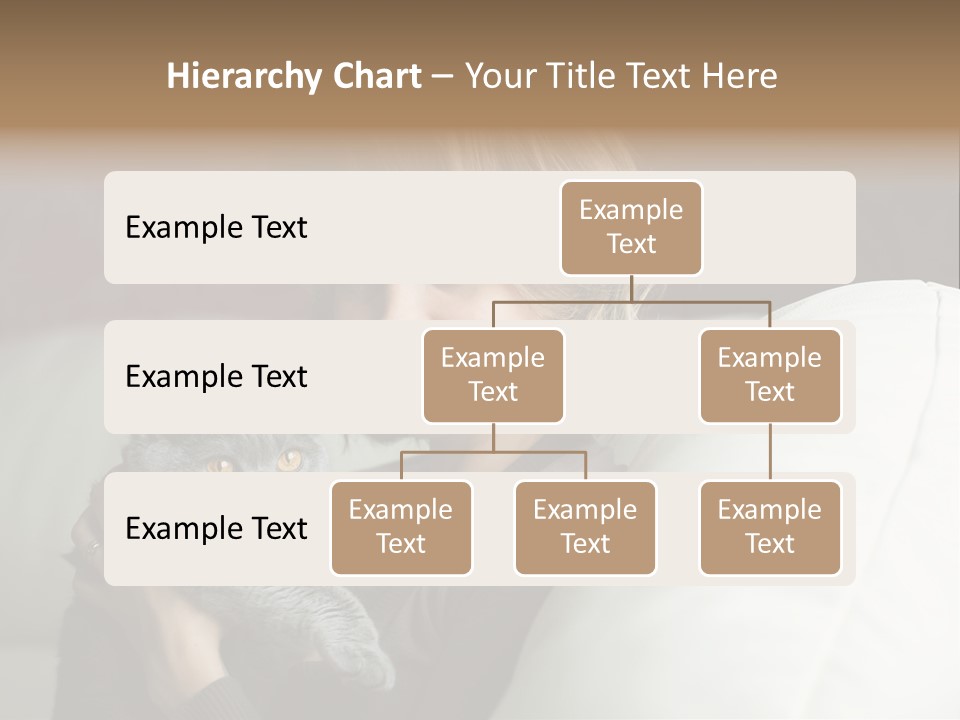 Hierarchy Chart – Your Title Text Here

Example Text

Example Text

Example Text

Example Text

Example Text

Example Text

Example Text

Example Text

Example Text